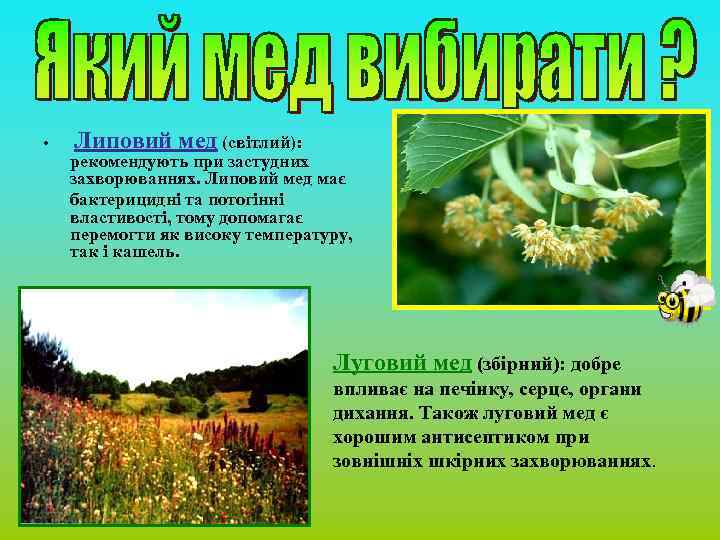 Який мед вибирати ?

• Липовий мед (світлий): рекомендують при застудних захворюваннях. Липовий мед має бактерицидні та потогінні властивості, тому допомагає перемогти як високу температуру, так і кашель.

Луговий мед (збірний): добре впливає на печінку, серце, органи дихання. Також луговий мед є хорошим антисептиком при зовнішніх шкірних захворюваннях.